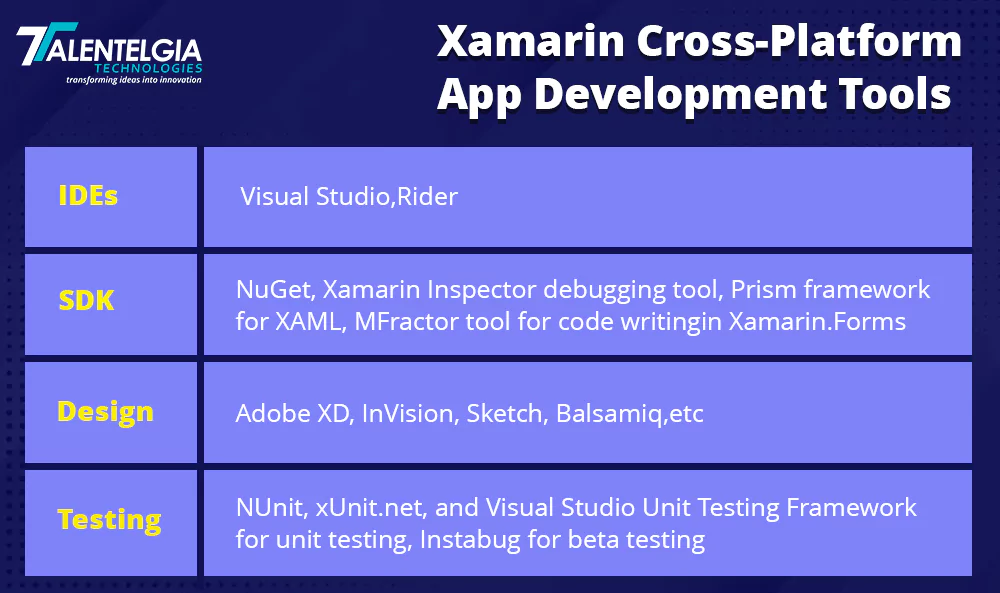 TALENTELGIA
TECHNOLOGIES
transforming ideas into innovation

Xamarin Cross-Platform App Development Tools

| IDEs | Visual Studio,Rider |
|---|---|
| SDK | NuGet, Xamarin Inspector debugging tool, Prism framework for XAML, MFractor tool for code writingin Xamarin.Forms |
| Design | Adobe XD, InVision, Sketch, Balsamiq,etc |
| Testing | NUnit, xUnit.net, and Visual Studio Unit Testing Framework for unit testing, Instabug for beta testing |